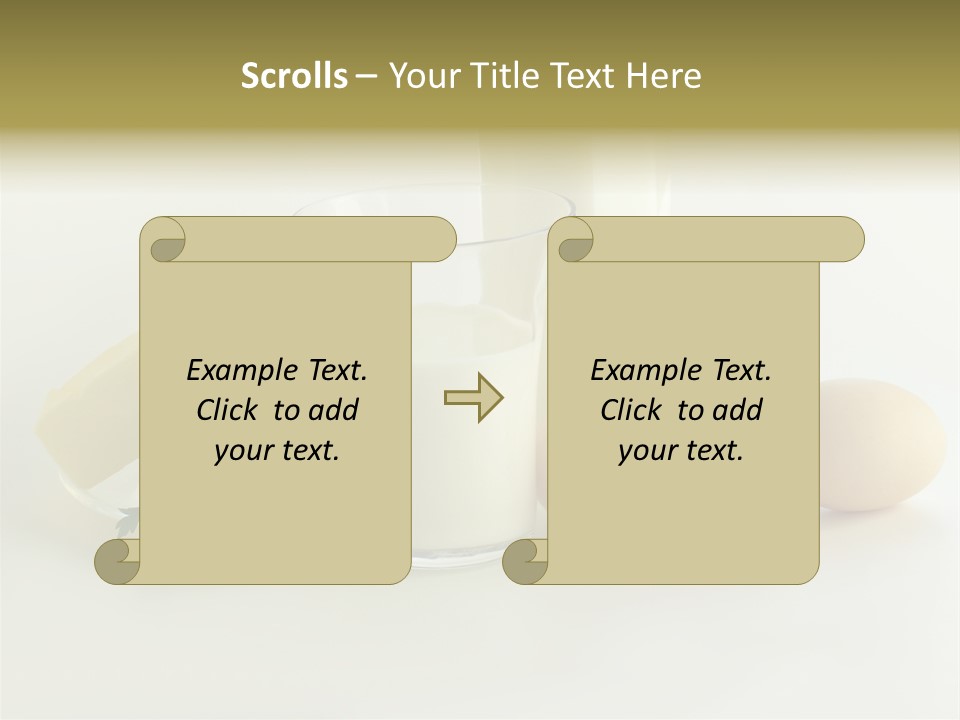 Scrolls – Your Title Text Here

Example Text. Click to add your text.

Example Text. Click to add your text.